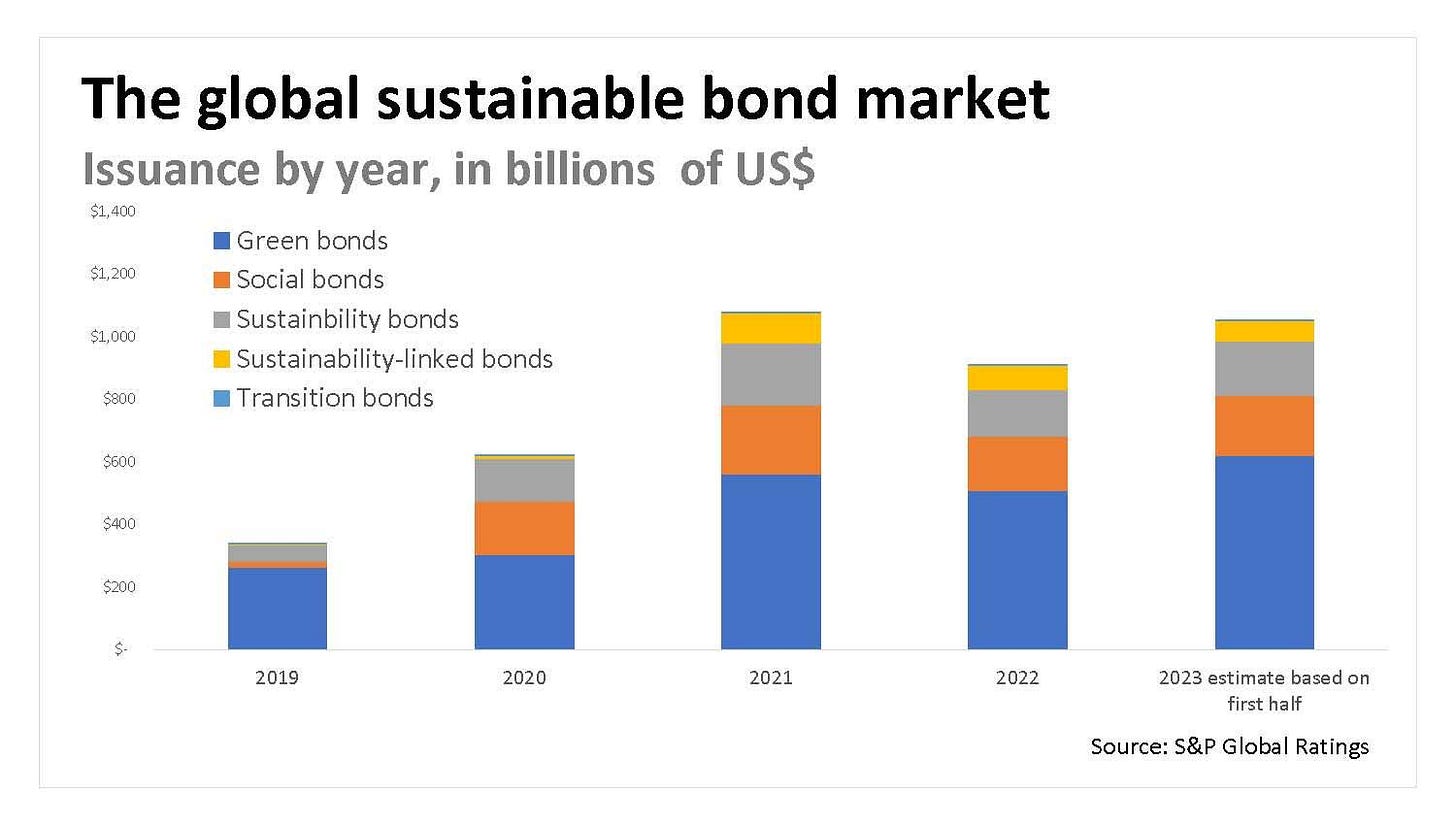 The global sustainable bond market

Issuance by year, in billions of US$

$1,400
$1,200
$1,000
$800
$600
$400
$200
$-

Green bonds
Social bonds
Sustainbility bonds
Sustainability-linked bonds
Transition bonds

2019
2020
2021
2022
2023 estimate based on first half

Source: S&P Global Ratings